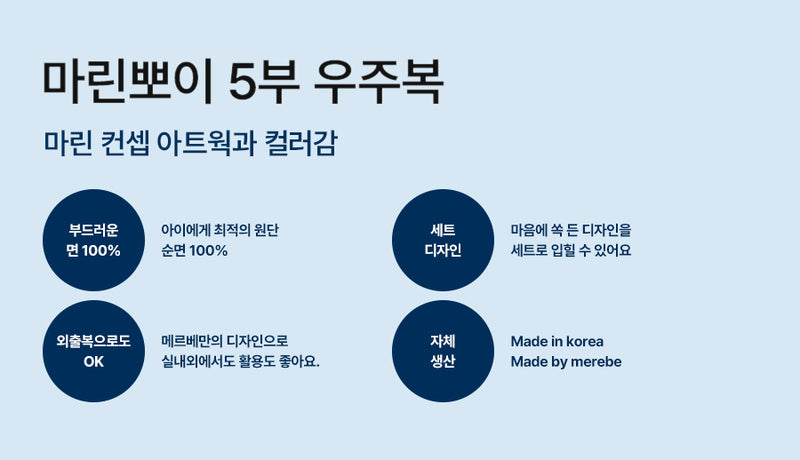 마린뽀이 5부 우주복

마린 컨셉 아트웍과 컬러감

부드러운
면 100%

아이에게 최적의 원단
순면 100%

세트
디자인

마음에 쏙 든 디자인을
세트로 입힐 수 있어요

외출복으로도
OK

메르베만의 디자인으로
실내외에서도 활용도 좋아요.

자체
생산

Made in korea
Made by merebe